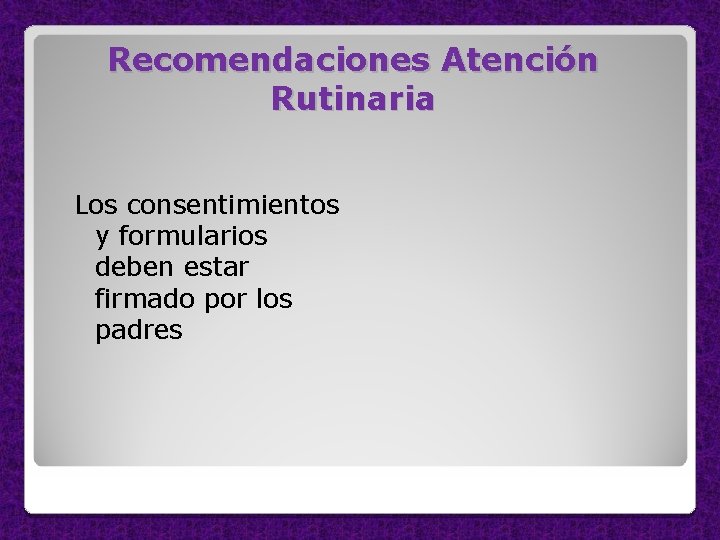 Recomendaciones Atención Rutinaria

Los consentimientos y formularios deben estar firmado por los padres